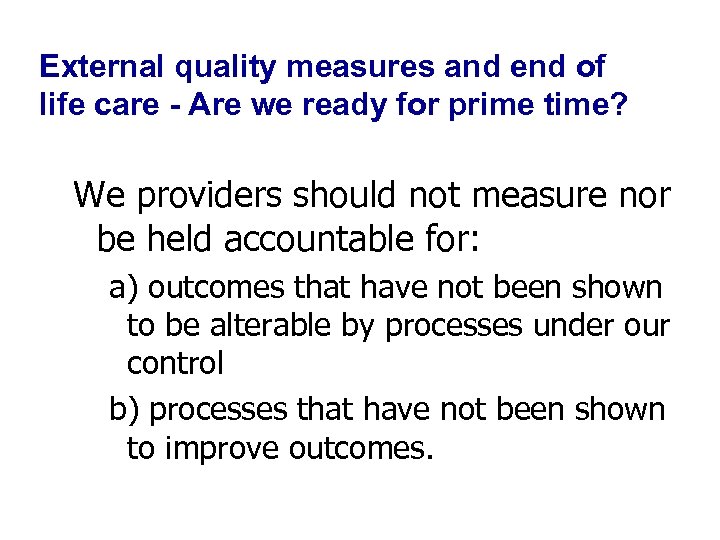 External quality measures and end of life care - Are we ready for prime time?

We providers should not measure nor be held accountable for:

a) outcomes that have not been shown to be alterable by processes under our control

b) processes that have not been shown to improve outcomes.